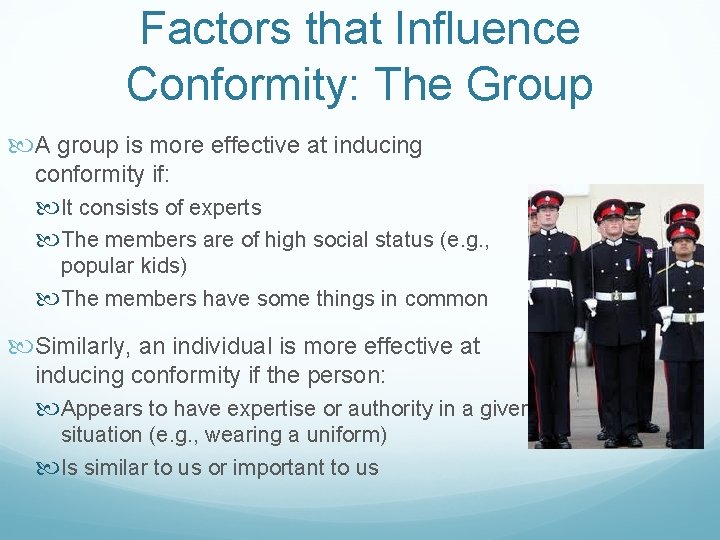 Factors that Influence Conformity: The Group

A group is more effective at inducing conformity if:

It consists of experts

The members are of high social status (e.g., popular kids)

The members have some things in common

Similarly, an individual is more effective at inducing conformity if the person:

Appears to have expertise or authority in a given situation (e.g., wearing a uniform)

Is similar to us or important to us